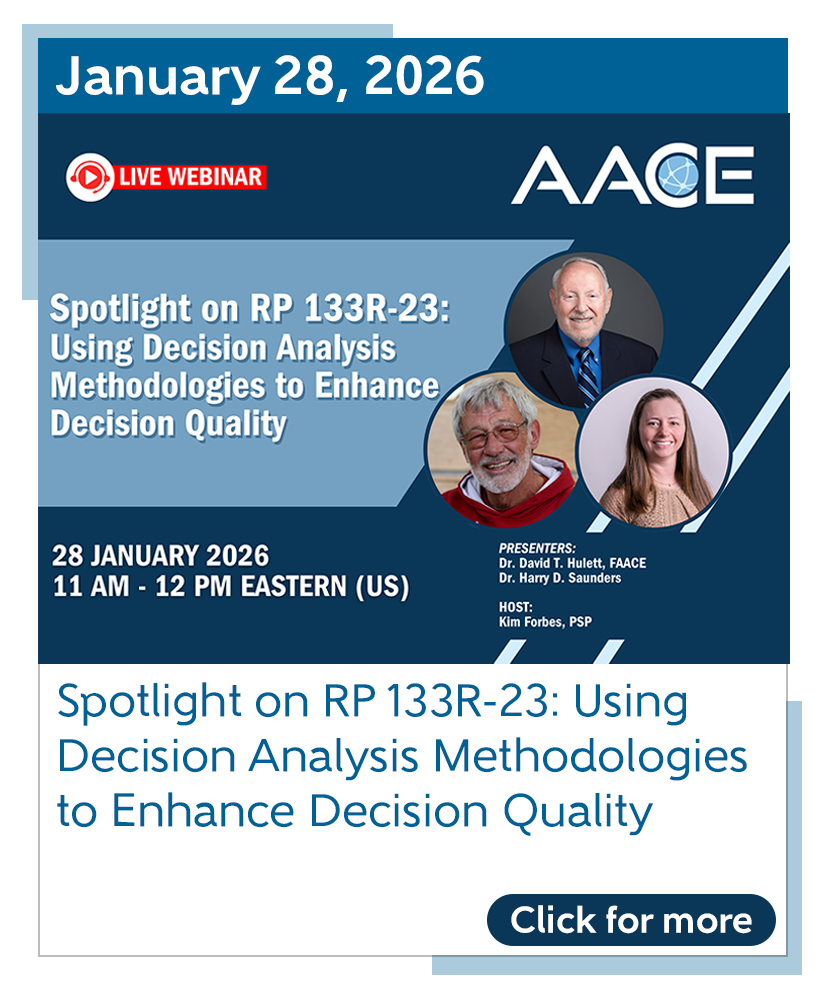 January 28, 2026

LIVE WEBINAR

AACE

Spotlight on RP 133R-23: Using Decision Analysis Methodologies to Enhance Decision Quality

28 JANUARY 2026
11 AM - 12 PM EASTERN (US)

PRESENTERS:
Dr. David T. Hulett, FAACE
Dr. Harry D. Saunders

HOST:
Kim Forbes, PSP

Spotlight on RP 133R-23: Using Decision Analysis Methodologies to Enhance Decision Quality

Click for more